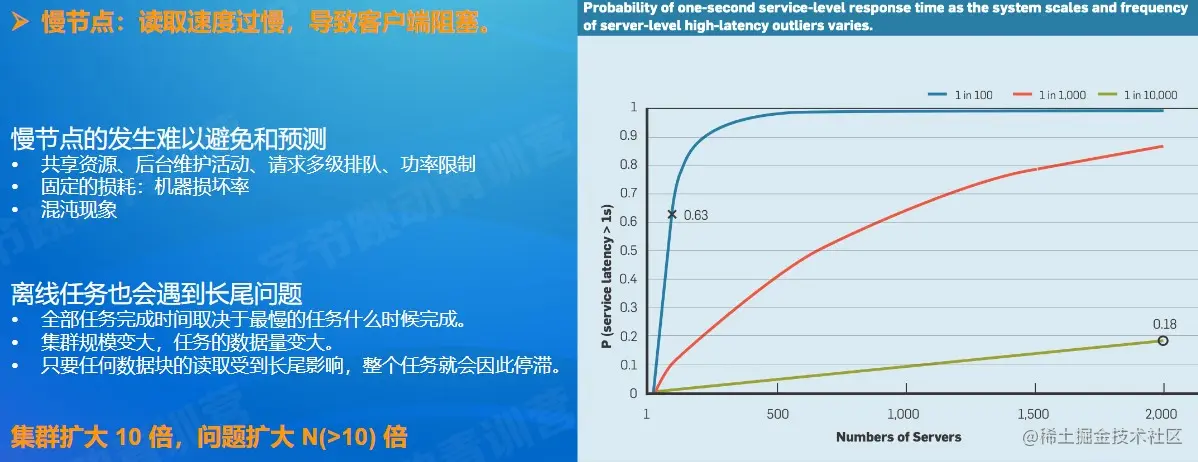 ➤ 慢节点：读取速度过慢，导致客户端阻塞。

慢节点的发生难以避免和预测
• 共享资源、后台维护活动、请求多级排队、功率限制
• 固定的损耗：机器损坏率
• 混沌现象

离线任务也会遇到长尾问题
• 全部任务完成时间取决于最慢的任务什么时候完成。
• 集群规模变大，任务的数据量变大。
• 只要任何数据块的读取受到长尾影响，整个任务就会因此停滞。

集群扩大 10 倍，问题扩大 N(>10) 倍

Probability of one-second service-level response time as the system scales and frequency of server-level high-latency outliers varies.

1 in 100
1 in 1,000
1 in 10,000

P (service latency > 1s)

1
0.9
0.8
0.7
0.6
0.5
0.4
0.3
0.2
0.1
0

0.63
0.18

1
500
1,000
1,500
2,000

Numbers of Servers

@稀土掘金技术社区